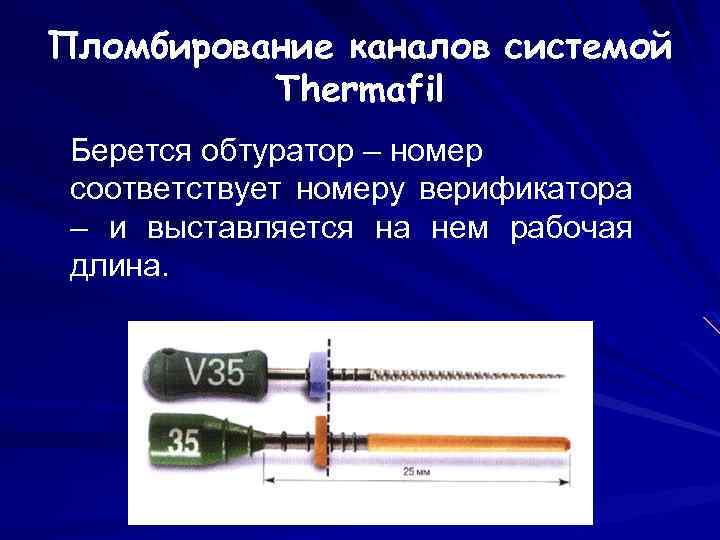 Пломбирование каналов системой Thermafil

Берется обтуратор – номер соответствует номеру верификатора – и выставляется на нем рабочая длина.

V35

35

25 мм